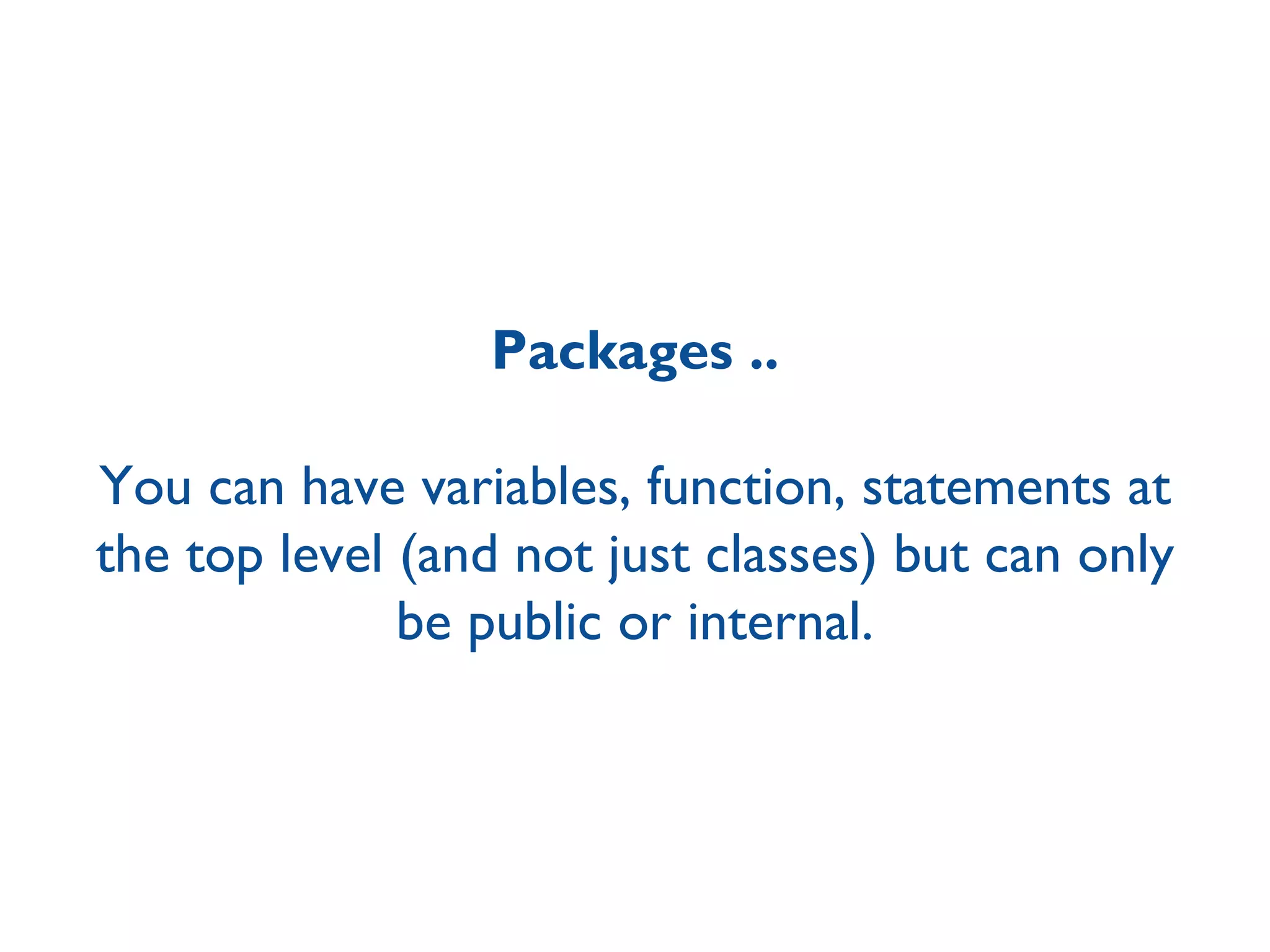 Packages ..

You can have variables, function, statements at the top level (and not just classes) but can only be public or internal.